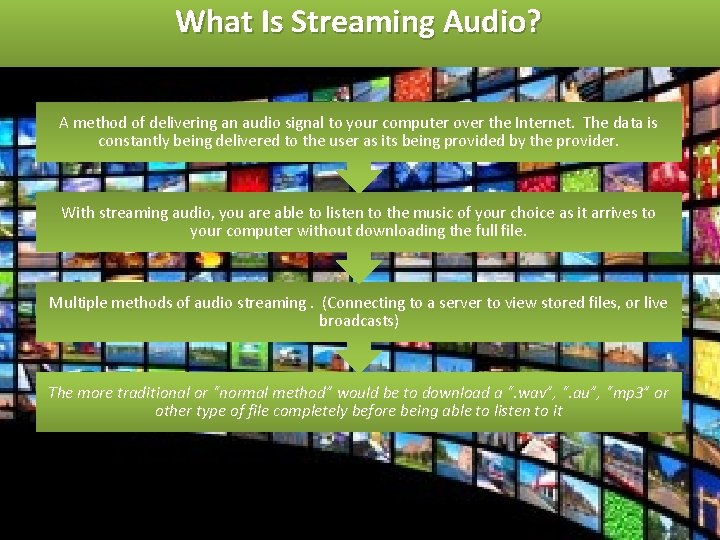 What Is Streaming Audio?

A method of delivering an audio signal to your computer over the Internet. The data is constantly being delivered to the user as its being provided by the provider.

With streaming audio, you are able to listen to the music of your choice as it arrives to your computer without downloading the full file.

Multiple methods of audio streaming . (Connecting to a server to view stored files, or live broadcasts)

The more traditional or "normal method" would be to download a ".wav", ".au", "mp3" or other type of file completely before being able to listen to it